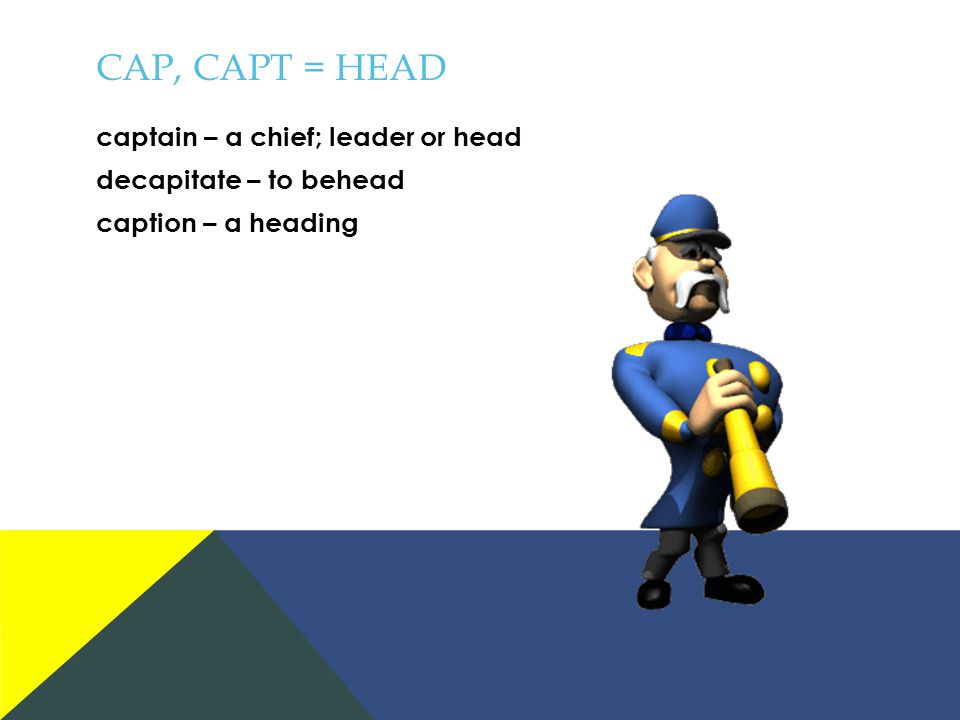 CAP, CAPT = HEAD

captain – a chief; leader or head

decapitate – to behead

caption – a heading